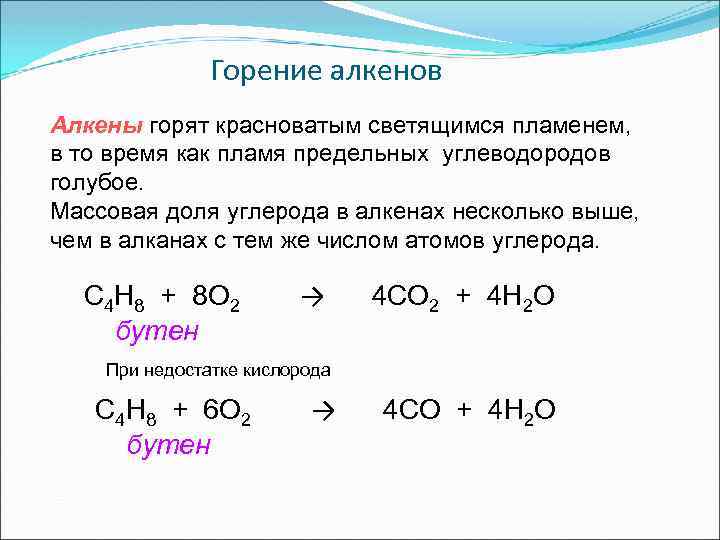 Горение алкенов

Алкены горят красноватым светящимся пламенем, в то время как пламя предельных углеводородов голубое.
Массовая доля углерода в алкенах несколько выше, чем в алканах с тем же числом атомов углерода.

$C_4H_8 + 8O_2 \rightarrow 4CO_2 + 4H_2O$
бутен

При недостатке кислорода

$C_4H_8 + 6O_2 \rightarrow 4CO + 4H_2O$
бутен